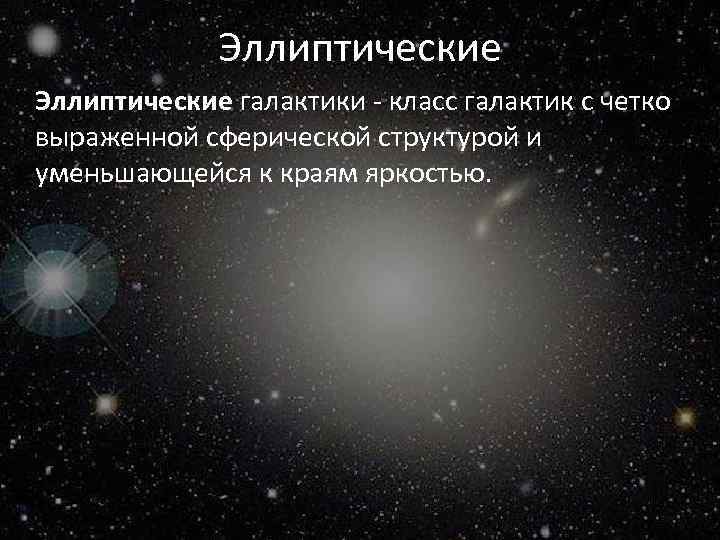 Эллиптические

Эллиптические галактики - класс галактик с четко выраженной сферической структурой и уменьшающейся к краям яркостью.